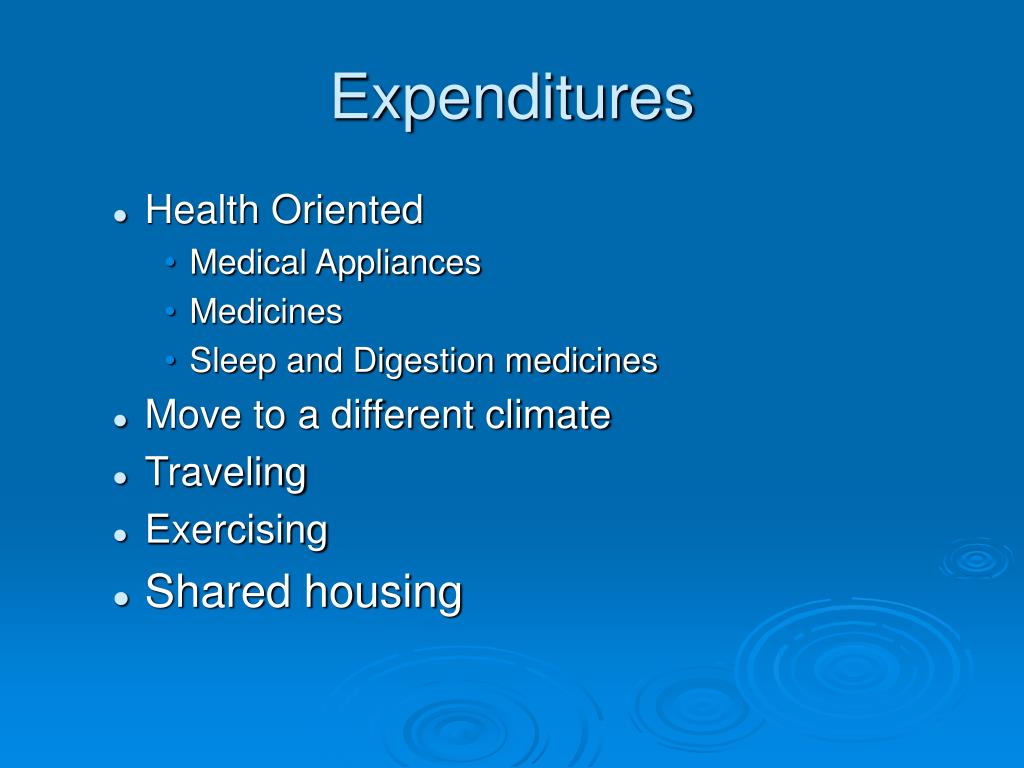 Expenditures

- Health Oriented
  - Medical Appliances
  - Medicines
  - Sleep and Digestion medicines
- Move to a different climate
- Traveling
- Exercising
- Shared housing